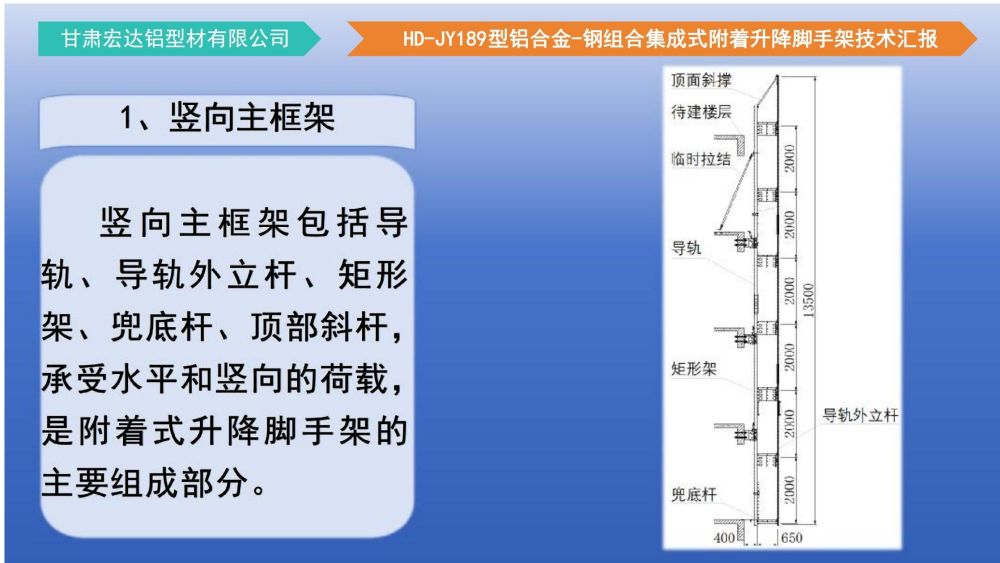 甘肃宏达铝型材有限公司

HD-JY189型铝合金-钢组合集成式附着升降脚手架技术汇报

1、竖向主框架

竖向主框架包括导轨、导轨外立杆、矩形架、兜底杆、顶部斜杆，承受水平和竖向的荷载，是附着式升降脚手架的主要组成部分。

顶面斜撑
待建楼层
临时拉结
导轨
矩形架
导轨外立杆
兜底杆
2000
2000
2000
2000
2000
2000
13500
400
650